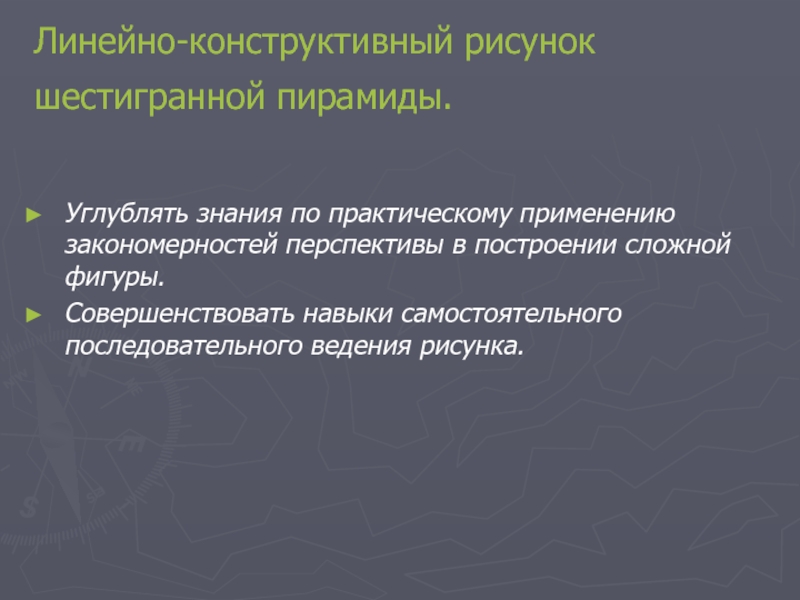 Линейно-конструктивный рисунок шестигранной пирамиды.

► Углублять знания по практическому применению закономерностей перспективы в построении сложной фигуры.
► Совершенствовать навыки самостоятельного последовательного ведения рисунка.